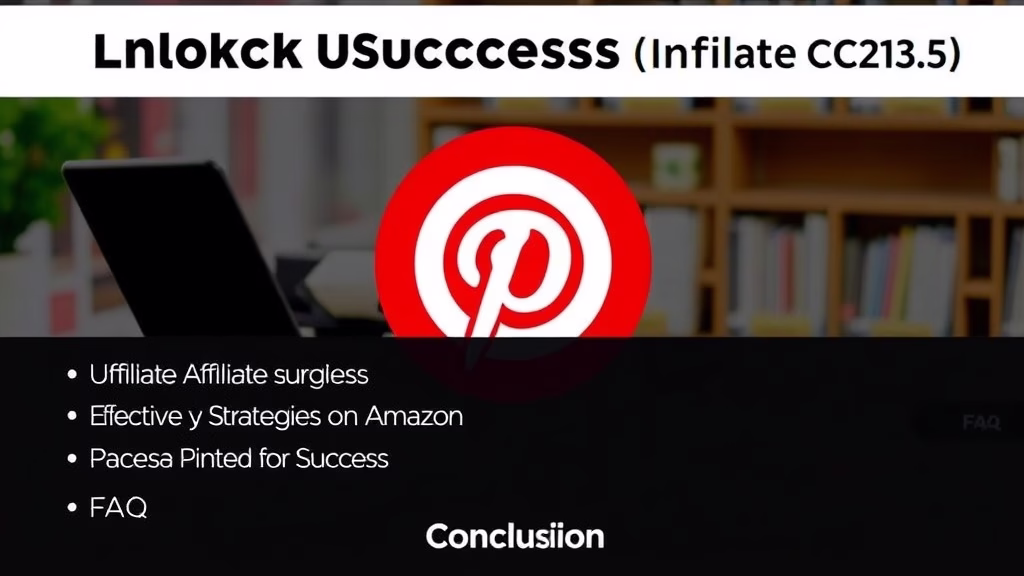 Lnlokck USucccesss (Infilate CC213.5)

• Uffiliate Affiliate surgless
• Effective y Strategies on Amazon
• Pacesa Pinted for Success
• FAQ

FAQ

Conclusiion